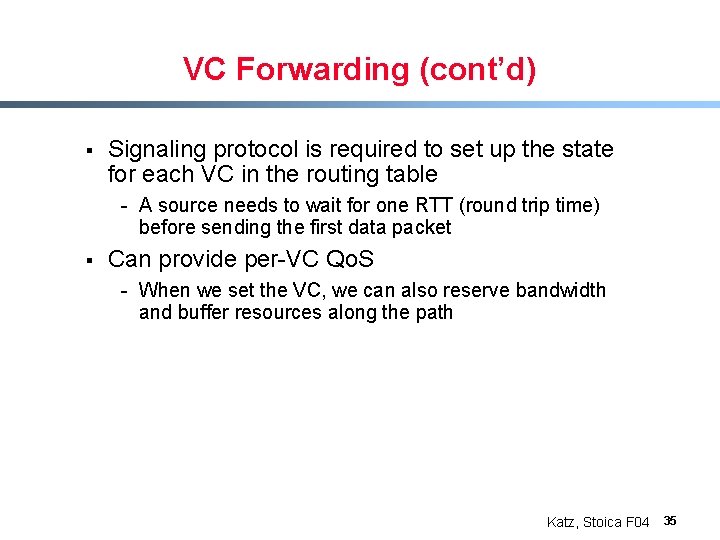 VC Forwarding (cont'd)

▪ Signaling protocol is required to set up the state for each VC in the routing table

- A source needs to wait for one RTT (round trip time) before sending the first data packet

▪ Can provide per-VC QoS

- When we set the VC, we can also reserve bandwidth and buffer resources along the path

Katz, Stoica F04 35